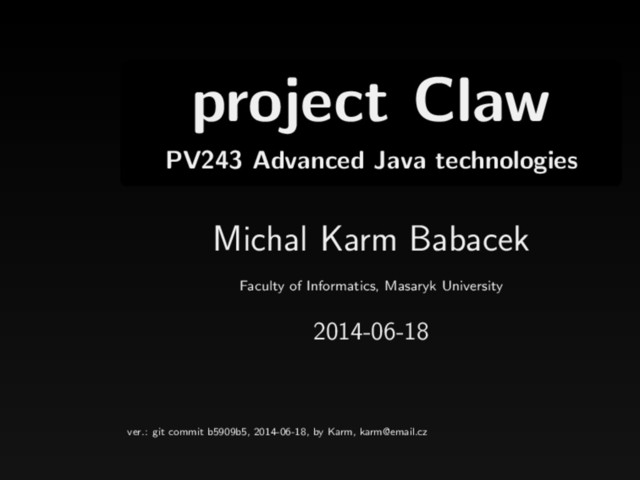 project Claw
PV243 Advanced Java technologies

Michal Karm Babacek

Faculty of Informatics, Masaryk University

2014-06-18

ver.: git commit b5909b5, 2014-06-18, by Karm, karm@email.cz